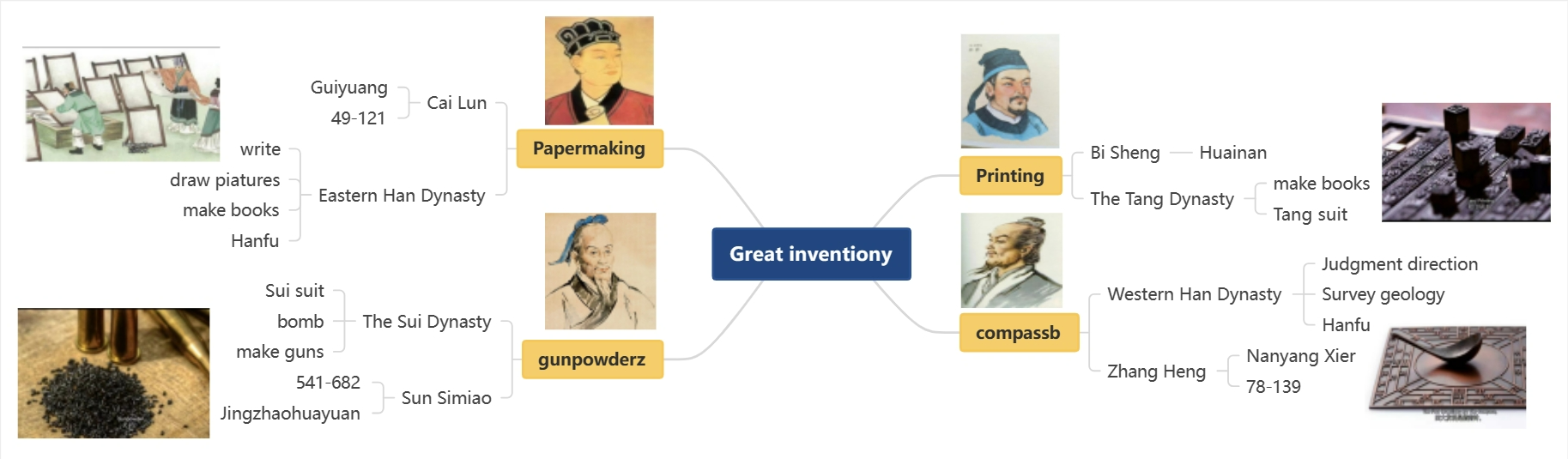 Great inventiony

Papermaking
Cai Lun
Guiyuang
49-121
Eastern Han Dynasty
write
draw piatures
make books
Hanfu

gunpowderz
The Sui Dynasty
Sui suit
bomb
make guns
Sun Simiao
541-682
Jingzhaohuayuan

Printing
Bi Sheng
Huainan
The Tang Dynasty
make books
Tang suit

compassb
Western Han Dynasty
Judgment direction
Survey geology
Hanfu
Zhang Heng
Nanyang Xier
78-139